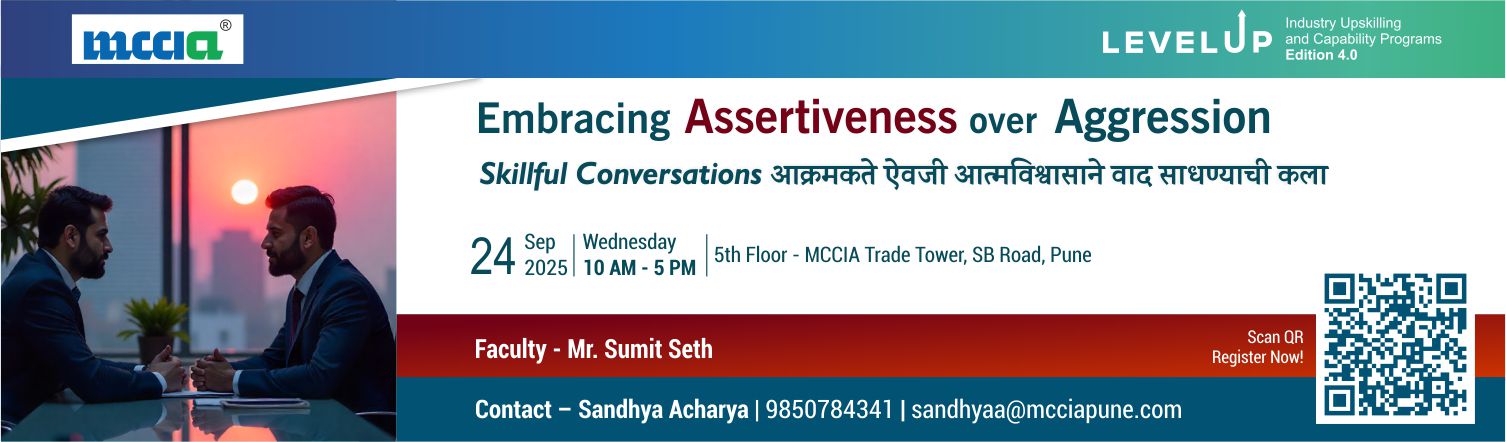 mccia®

LEVELUP Industry Upskilling and Capability Programs Edition 4.0

Embracing Assertiveness over Aggression

Skillful Conversations आक्रमकते ऐवजी आत्मविश्वासाने वाद साधण्याची कला

24 Sep 2025 | Wednesday 10 AM - 5 PM | 5th Floor - MCCIA Trade Tower, SB Road, Pune

Faculty - Mr. Sumit Seth

Scan QR Register Now!

Contact – Sandhya Acharya | 9850784341 | sandhyaa@mcciapune.com